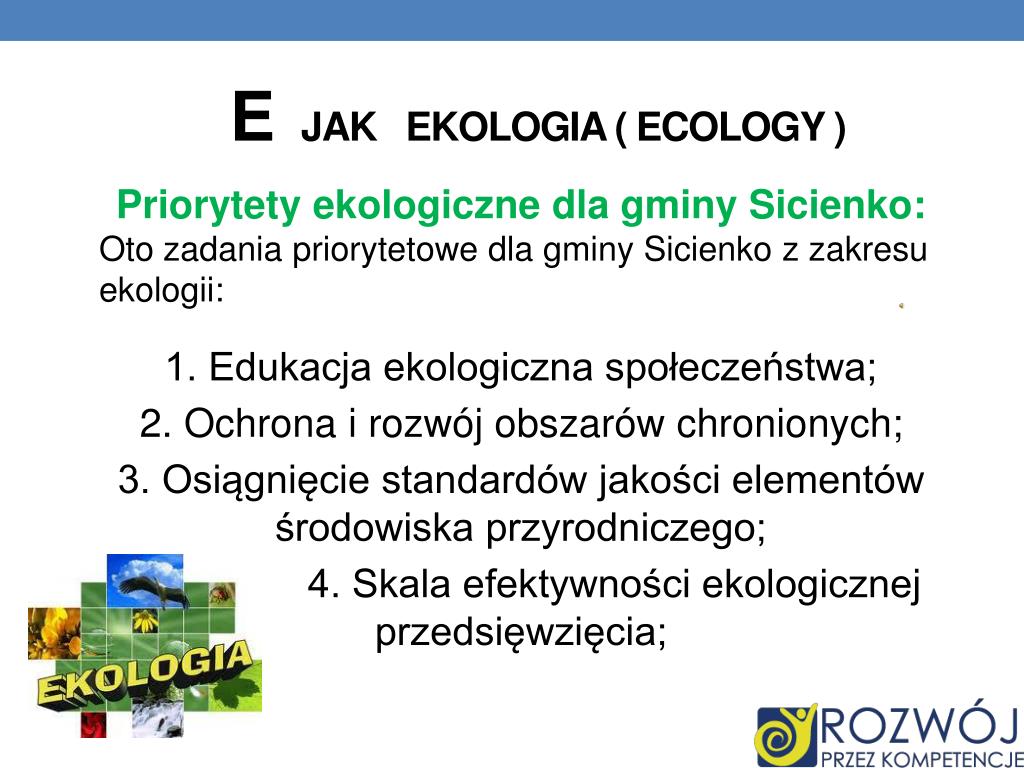 E JAK EKOLOGIA ( ECOLOGY )

Priorytety ekologiczne dla gminy Sicienko:
Oto zadania priorytetowe dla gminy Sicienko z zakresu ekologii:

1. Edukacja ekologiczna społeczeństwa;
2. Ochrona i rozwój obszarów chronionych;
3. Osiągnięcie standardów jakości elementów środowiska przyrodniczego;
4. Skala efektywności ekologicznej przedsięwzięcia;

EKOLOGIA

ROZWÓJ
PRZEZ KOMPETENCJE